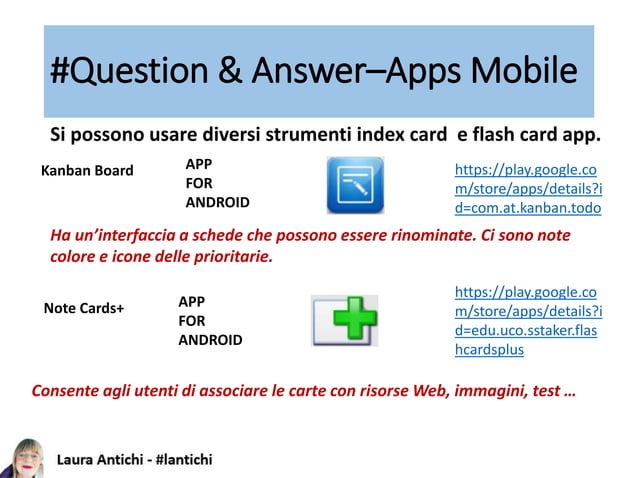 #Question & Answer–Apps Mobile

Si possono usare diversi strumenti index card e flash card app.

Kanban Board

APP
FOR
ANDROID

https://play.google.com/store/apps/details?id=com.at.kanban.todo

Ha un'interfaccia a schede che possono essere rinominate. Ci sono note colore e icone delle prioritarie.

Note Cards+

APP
FOR
ANDROID

https://play.google.com/store/apps/details?id=edu.uco.sstaker.flashcardsplus

Consente agli utenti di associare le carte con risorse Web, immagini, test …

Laura Antichi - #lantichi